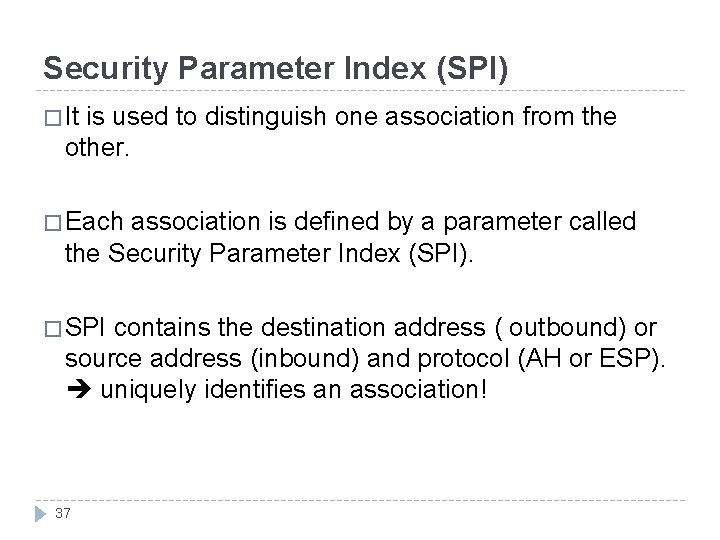 Security Parameter Index (SPI)

□ It is used to distinguish one association from the other.

□ Each association is defined by a parameter called the Security Parameter Index (SPI).

□ SPI contains the destination address ( outbound) or source address (inbound) and protocol (AH or ESP).
➔ uniquely identifies an association!

37